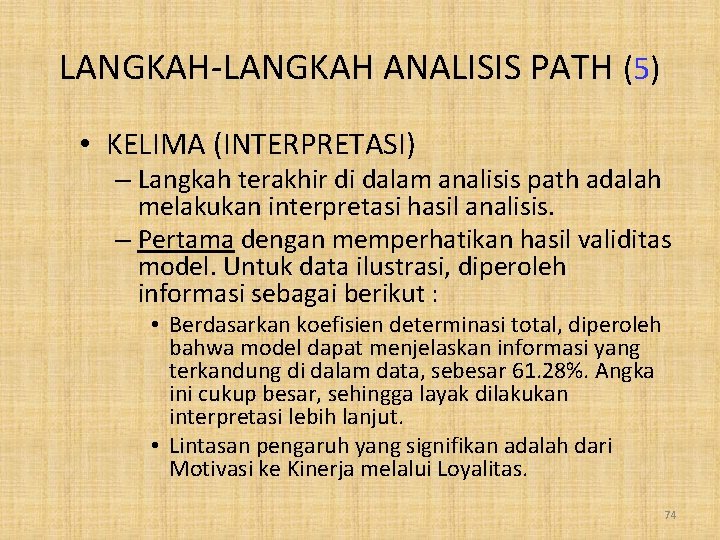 LANGKAH-LANGKAH ANALISIS PATH (5)

• KELIMA (INTERPRETASI)

– Langkah terakhir di dalam analisis path adalah melakukan interpretasi hasil analisis.

– Pertama dengan memperhatikan hasil validitas model. Untuk data ilustrasi, diperoleh informasi sebagai berikut :

• Berdasarkan koefisien determinasi total, diperoleh bahwa model dapat menjelaskan informasi yang terkandung di dalam data, sebesar 61.28%. Angka ini cukup besar, sehingga layak dilakukan interpretasi lebih lanjut.

• Lintasan pengaruh yang signifikan adalah dari Motivasi ke Kinerja melalui Loyalitas.

74